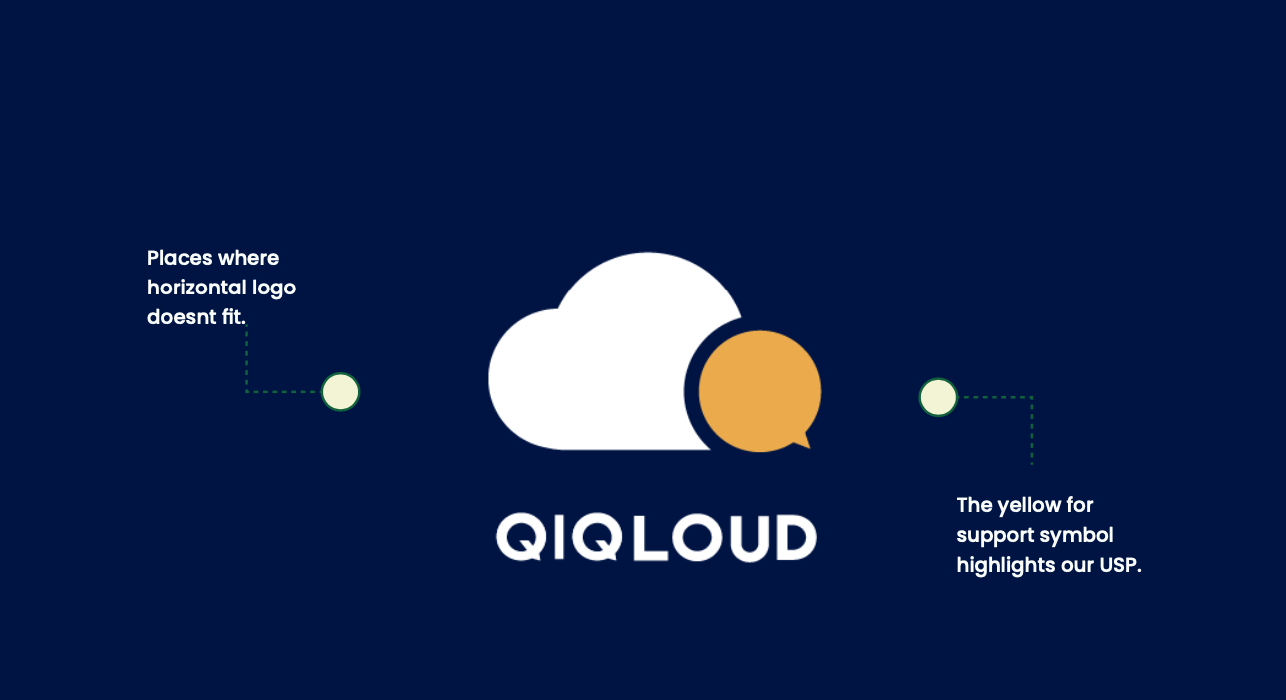 Places where horizontal logo doesnt fit.

QIQLOUD

The yellow for support symbol highlights our USP.